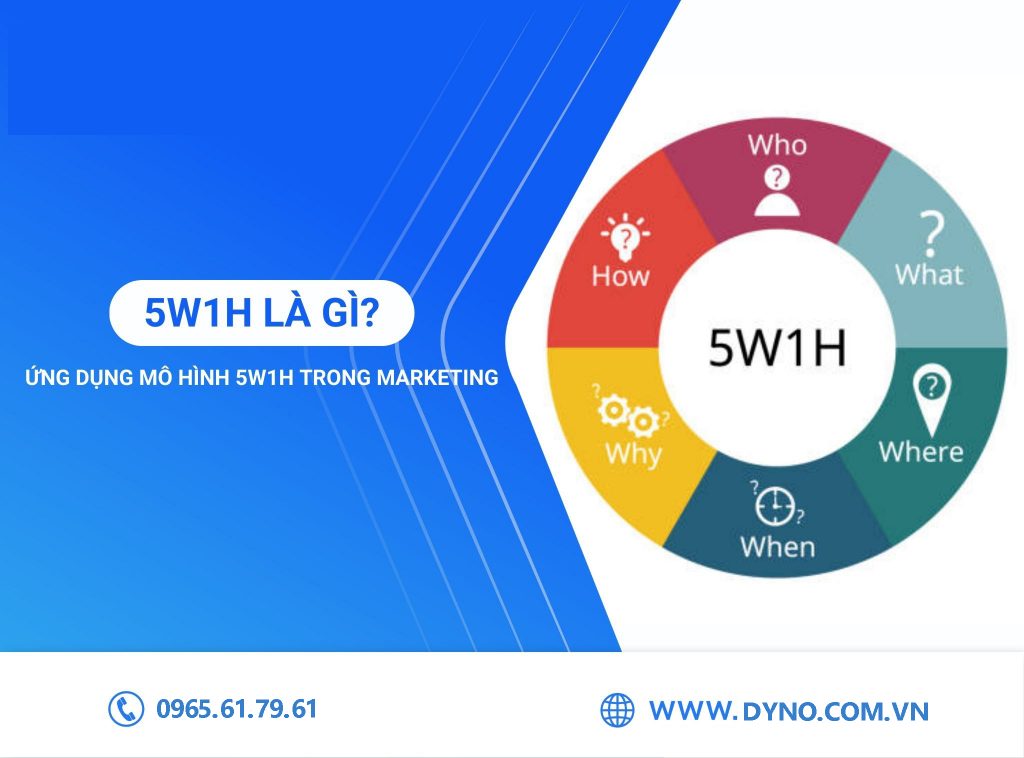 5W1H LÀ GÌ?

ỨNG DỤNG MÔ HÌNH 5W1H TRONG MARKETING

Who

What

Where

When

Why

How

5W1H

0965.61.79.61

WWW.DYNO.COM.VN